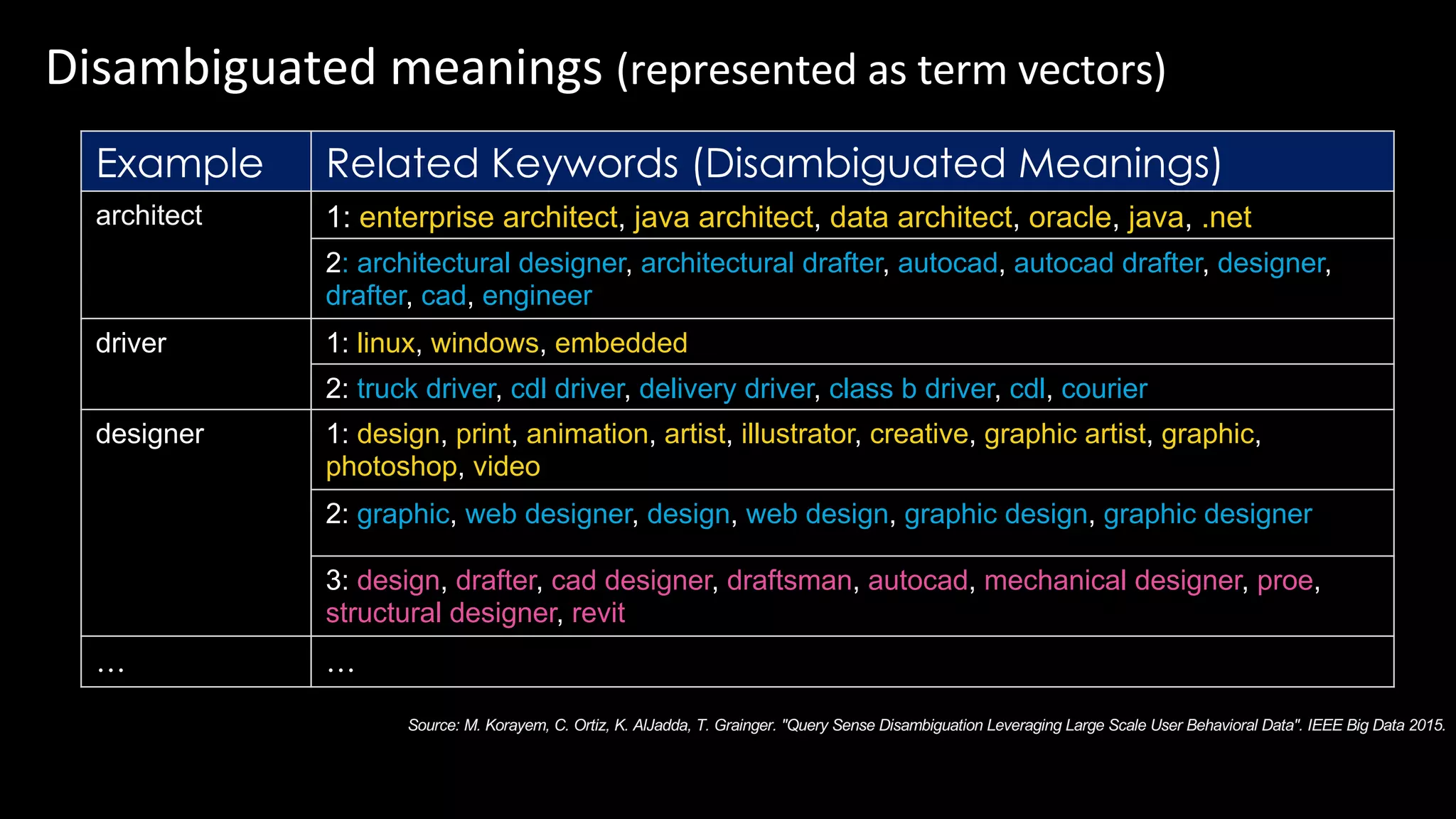 Disambiguated meanings (represented as term vectors)

| Example | Related Keywords (Disambiguated Meanings) |
|---|---|
| architect | 1: enterprise architect, java architect, data architect, oracle, java, .net |
| | 2: architectural designer, architectural drafter, autocad, autocad drafter, designer, drafter, cad, engineer |
| driver | 1: linux, windows, embedded |
| | 2: truck driver, cdl driver, delivery driver, class b driver, cdl, courier |
| designer | 1: design, print, animation, artist, illustrator, creative, graphic artist, graphic, photoshop, video |
| | 2: graphic, web designer, design, web design, graphic design, graphic designer |
| | 3: design, drafter, cad designer, draftsman, autocad, mechanical designer, proe, structural designer, revit |
| … | … |

Source: M. Korayem, C. Ortiz, K. AlJadda, T. Grainger. "Query Sense Disambiguation Leveraging Large Scale User Behavioral Data". IEEE Big Data 2015.